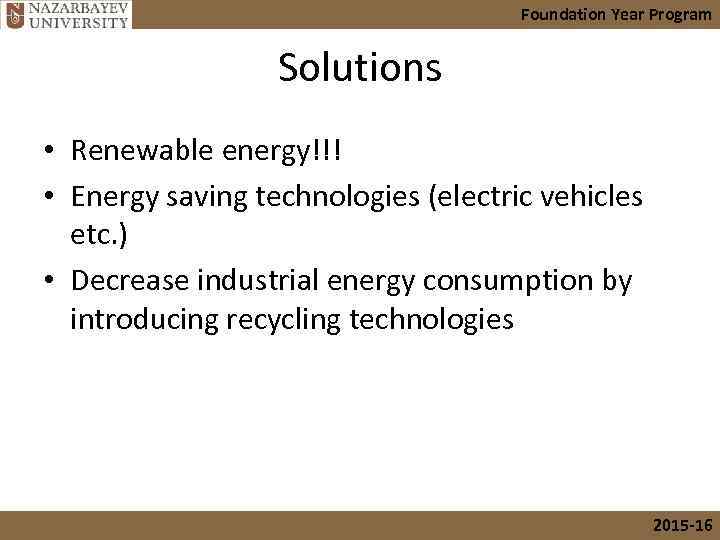 NAZARBAYEV UNIVERSITY

Foundation Year Program

Solutions

• Renewable energy!!!
• Energy saving technologies (electric vehicles etc.)
• Decrease industrial energy consumption by introducing recycling technologies

2015-16